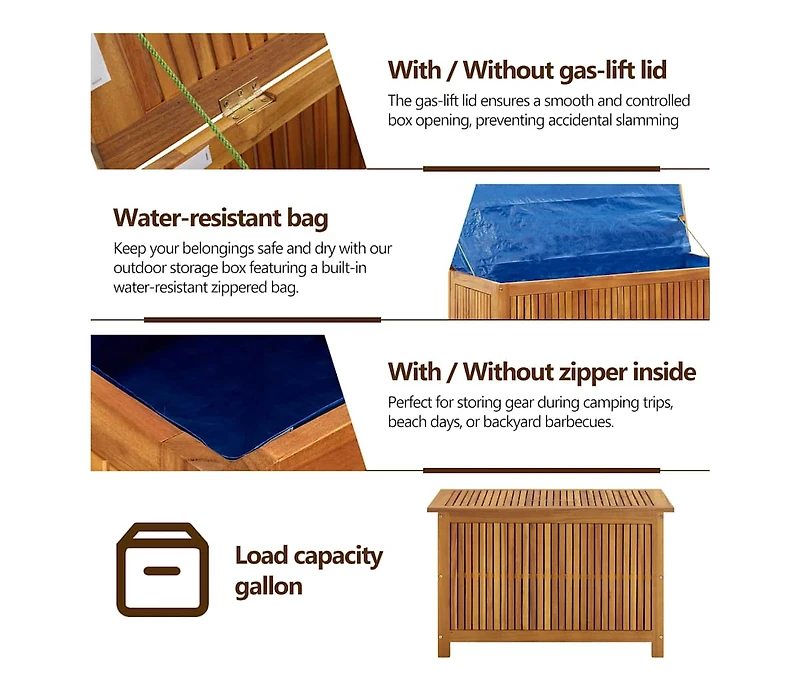 With / Without gas-lift lid
The gas-lift lid ensures a smooth and controlled box opening, preventing accidental slamming

Water-resistant bag
Keep your belongings safe and dry with our outdoor storage box featuring a built-in water-resistant zippered bag.

With / Without zipper inside
Perfect for storing gear during camping trips, beach days, or backyard barbecues.

Load capacity
gallon